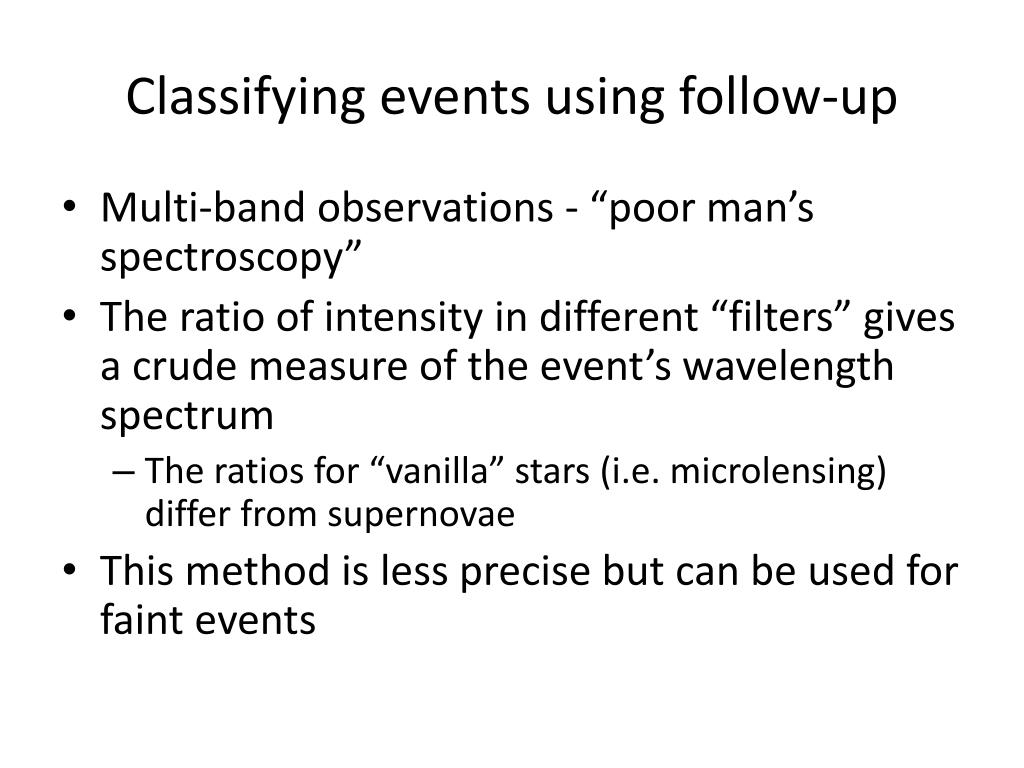 Classifying events using follow-up

• Multi-band observations - “poor man’s spectroscopy”
• The ratio of intensity in different “filters” gives a crude measure of the event’s wavelength spectrum
  – The ratios for “vanilla” stars (i.e. microlensing) differ from supernovae
• This method is less precise but can be used for faint events